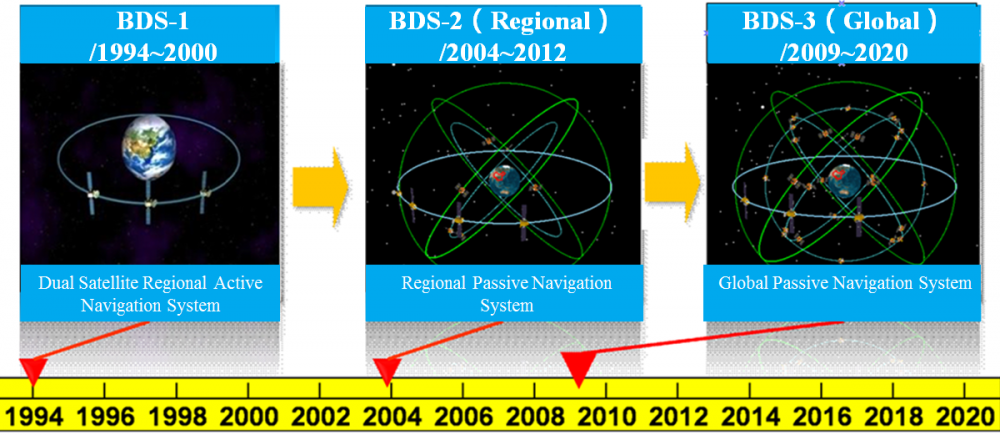 BDS-1
/1994~2000

Dual Satellite Regional Active Navigation System

BDS-2（Regional）
/2004~2012

Regional Passive Navigation System

BDS-3（Global）
/2009~2020

Global Passive Navigation System

1994 1996 1998 2000 2002 2004 2006 2008 2010 2012 2014 2016 2018 2020